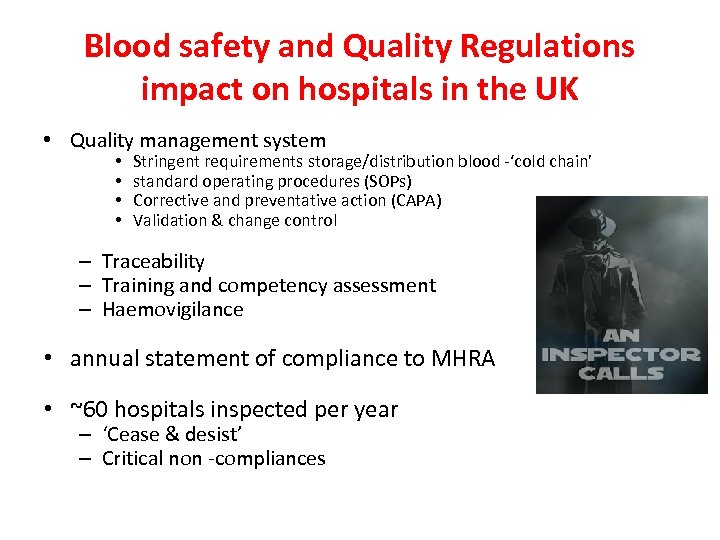 Blood safety and Quality Regulations impact on hospitals in the UK

• Quality management system
  • Stringent requirements storage/distribution blood -'cold chain'
  • standard operating procedures (SOPs)
  • Corrective and preventative action (CAPA)
  • Validation & change control

– Traceability
– Training and competency assessment
– Haemovigilance

• annual statement of compliance to MHRA

• ~60 hospitals inspected per year
– 'Cease & desist'
– Critical non -compliances

AN INSPECTOR CALLS